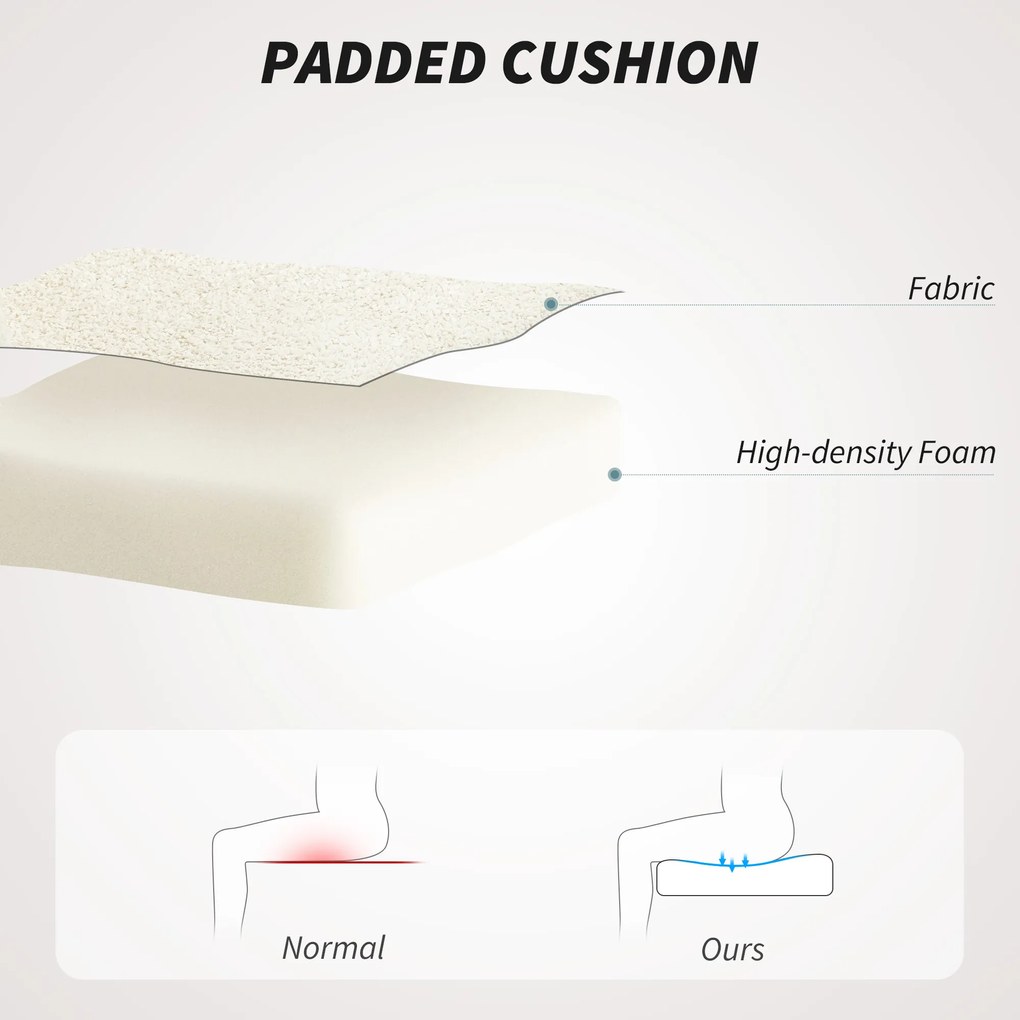 PADDED CUSHION

Fabric

High-density Foam

Normal

Ours